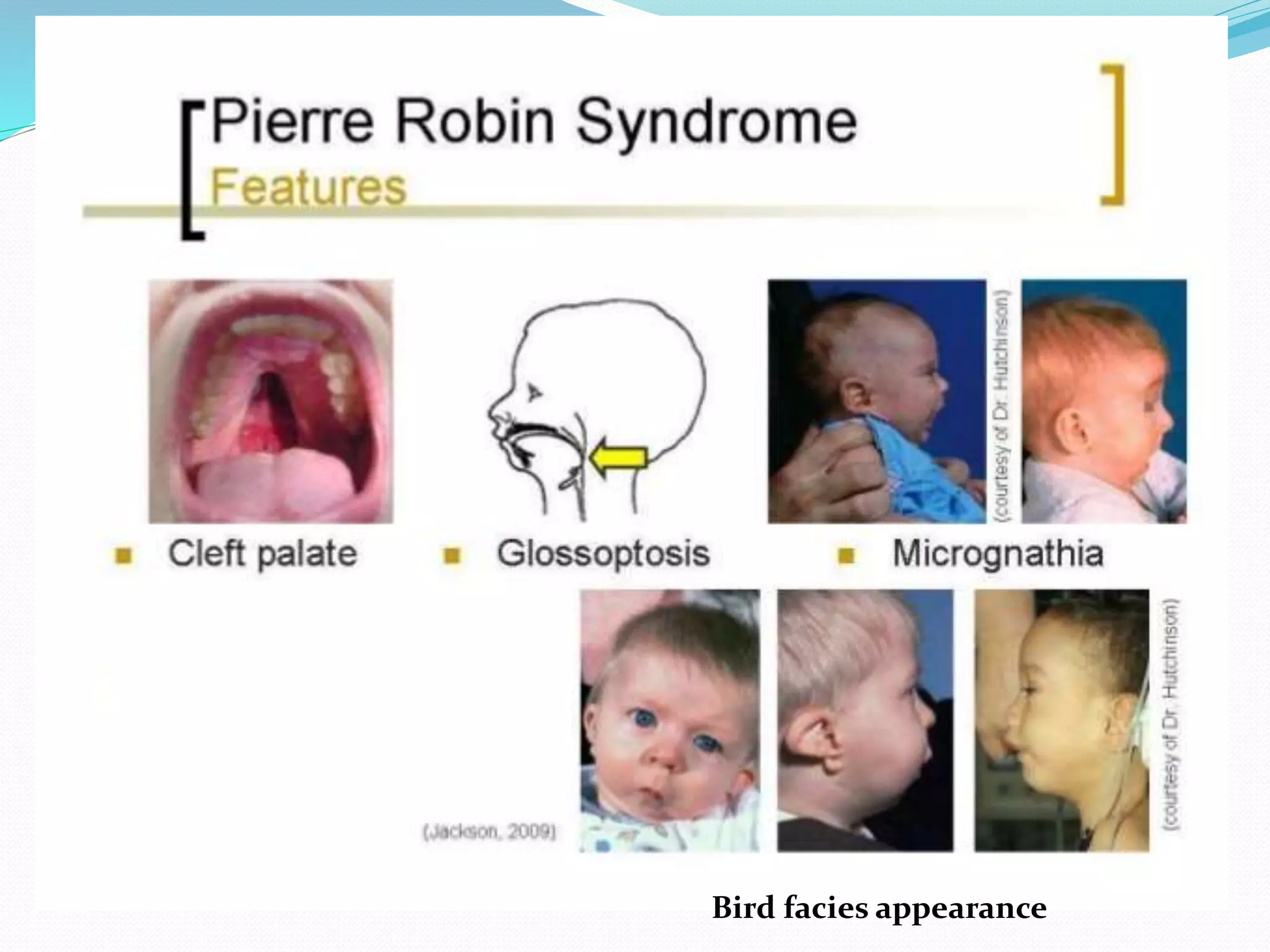 Pierre Robin Syndrome
Features

(courtesy of Dr. Hutchinson)

▪ Cleft palate ▪ Glossoptosis ▪ Micrognathia

(Jackson, 2009)

(courtesy of Dr. Hutchinson)

Bird facies appearance